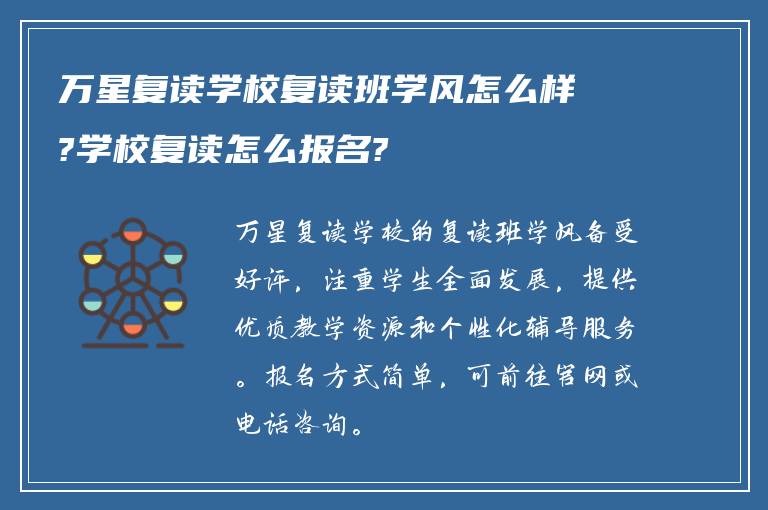 万星复读学校复读班学风怎么样?学校复读怎么报名?

万星复读学校的复读班学风备受好评，注重学生全面发展，提供优质教学资源和个性化辅导服务。报名方式简单，可前往官网或电话咨询。